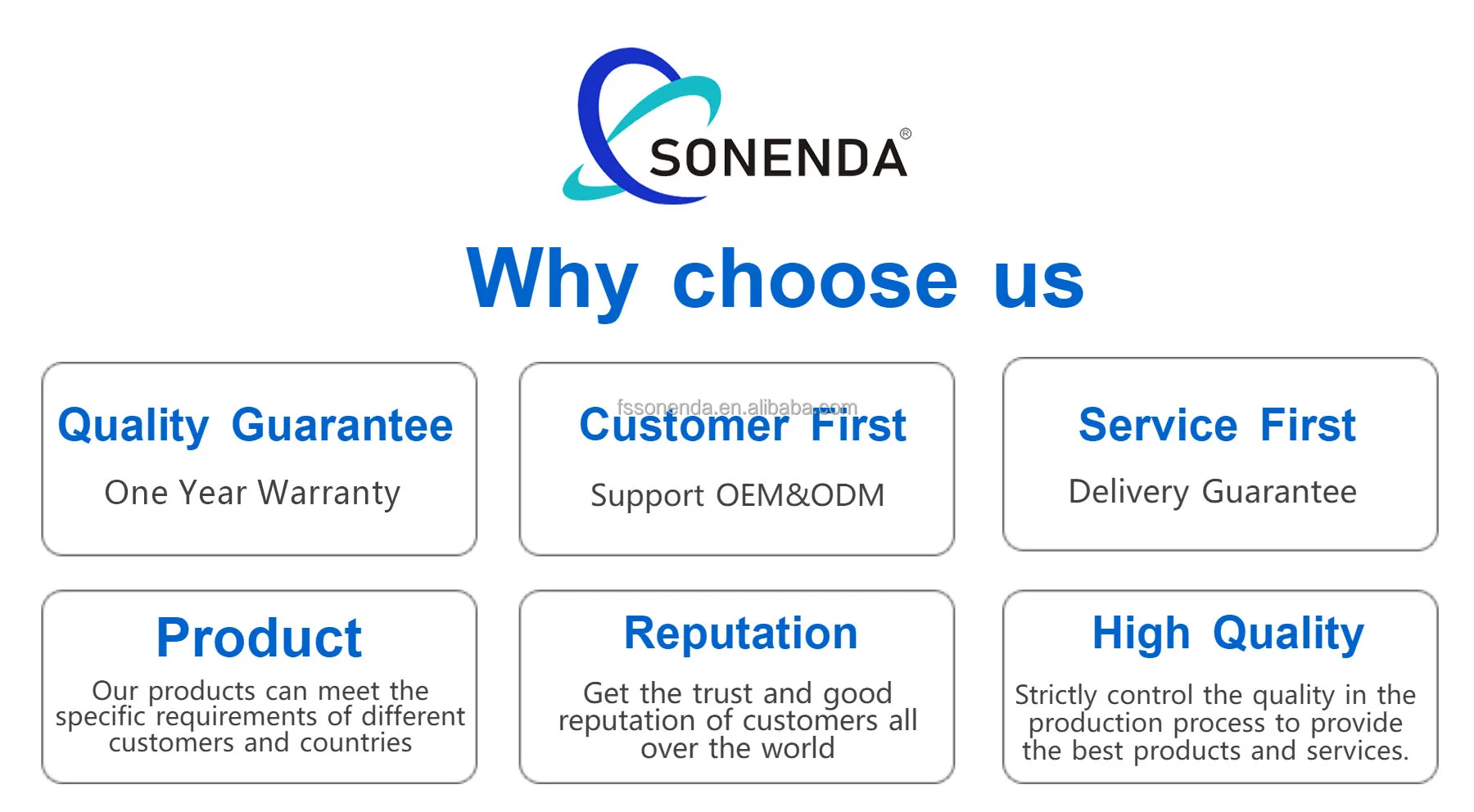 SONENDA®

Why choose us

Quality Guarantee

One Year Warranty

fssonenda.en.alibaba.com

Customer First

Support OEM&ODM

Service First

Delivery Guarantee

Product

Our products can meet the specific requirements of different customers and countries

Reputation

Get the trust and good reputation of customers all over the world

High Quality

Strictly control the quality in the production process to provide the best products and services.